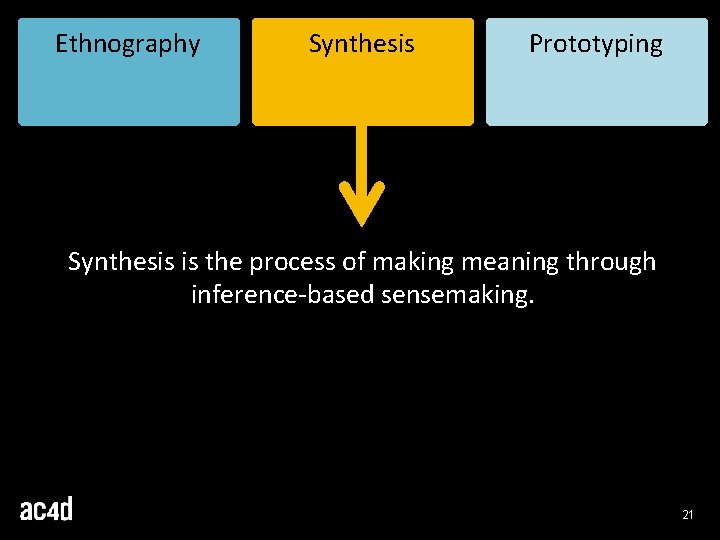 Ethnography

Synthesis

Prototyping

Synthesis is the process of making meaning through inference-based sensemaking.

ac4d

21